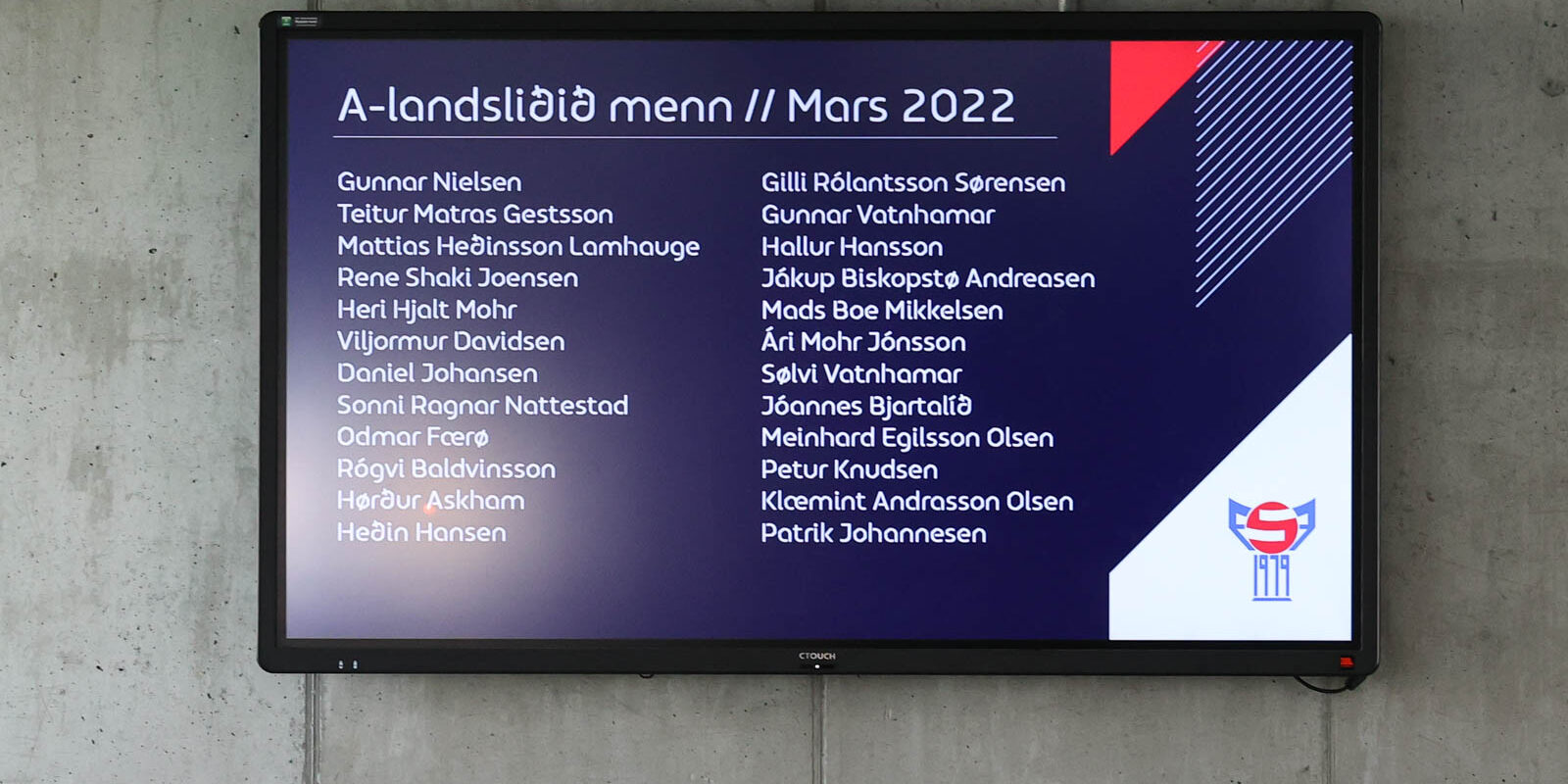 A-landsliðið menn // Mars 2022

Gunnar Nielsen
Teitur Matras Gestsson
Mattias Heðinsson Lamhauge
Rene Shaki Joensen
Heri Hjalt Mohr
Viljormur Davidsen
Daniel Johansen
Sonni Ragnar Nattestad
Odmar Færø
Rógvi Baldvinsson
Hørður Askham
Heðin Hansen

Gilli Rólantsson Sørensen
Gunnar Vatnhamar
Hallur Hansson
Jákup Biskopstø Andreasen
Mads Boe Mikkelsen
Ári Mohr Jónsson
Sølvi Vatnhamar
Jóannes Bjartalíð
Meinhard Egilsson Olsen
Petur Knudsen
Klæmint Andrasson Olsen
Patrik Johannesen

1979

CTOUCH